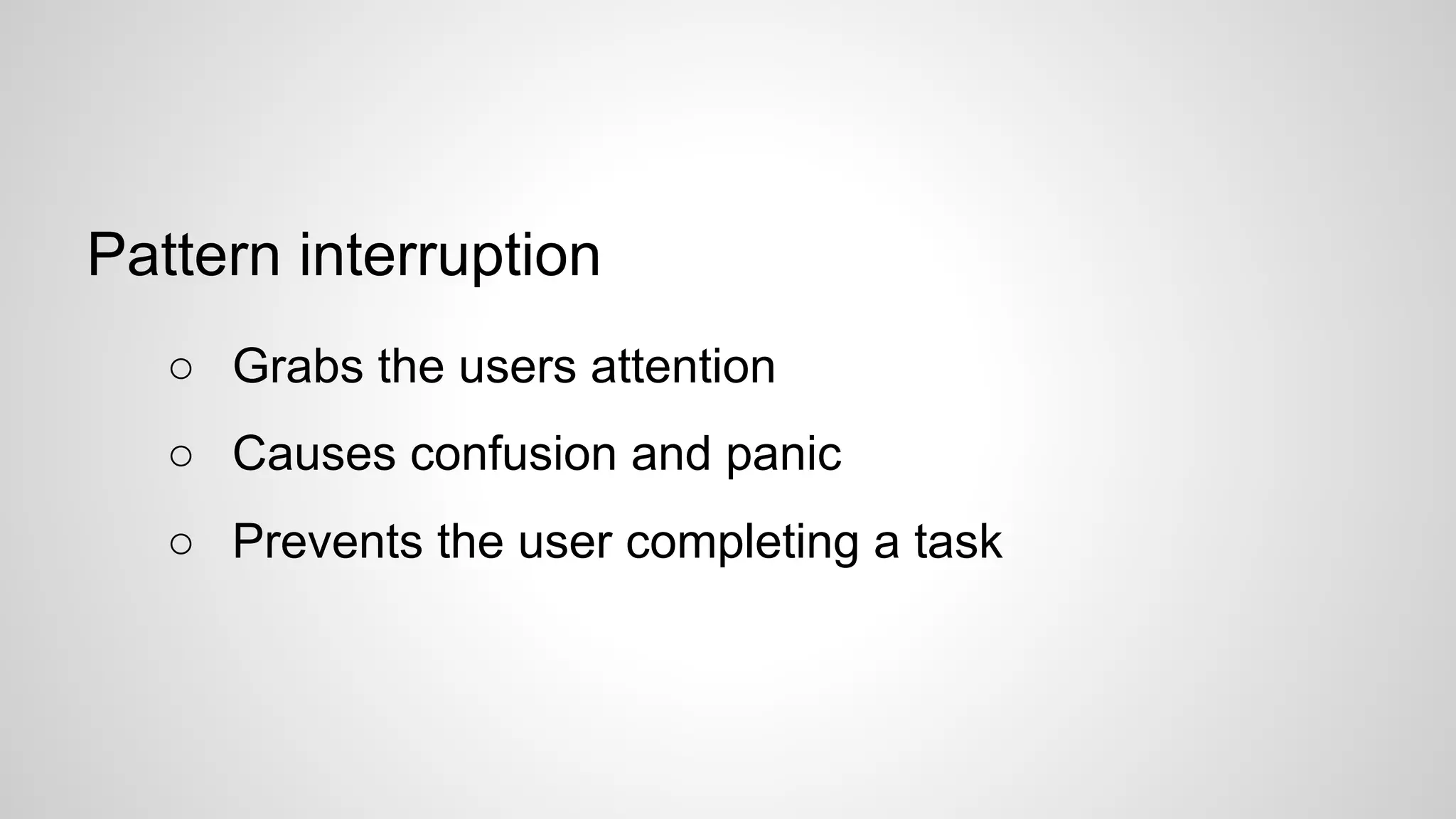 Pattern interruption

○ Grabs the users attention
○ Causes confusion and panic
○ Prevents the user completing a task